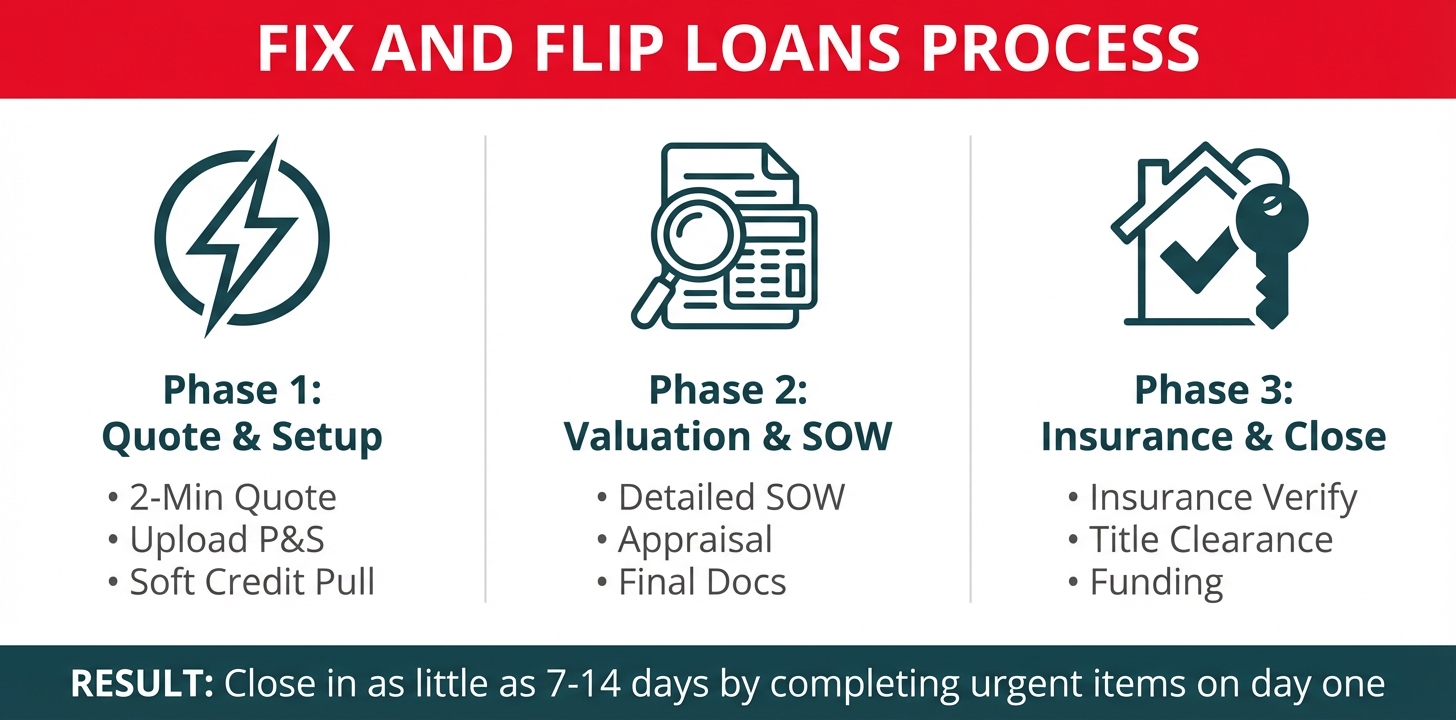 FIX AND FLIP LOANS PROCESS

Phase 1:
Quote & Setup

• 2-Min Quote
• Upload P&S
• Soft Credit Pull

Phase 2:
Valuation & SOW

• Detailed SOW
• Appraisal
• Final Docs

Phase 3:
Insurance & Close

• Insurance Verify
• Title Clearance
• Funding

RESULT: Close in as little as 7-14 days by completing urgent items on day one